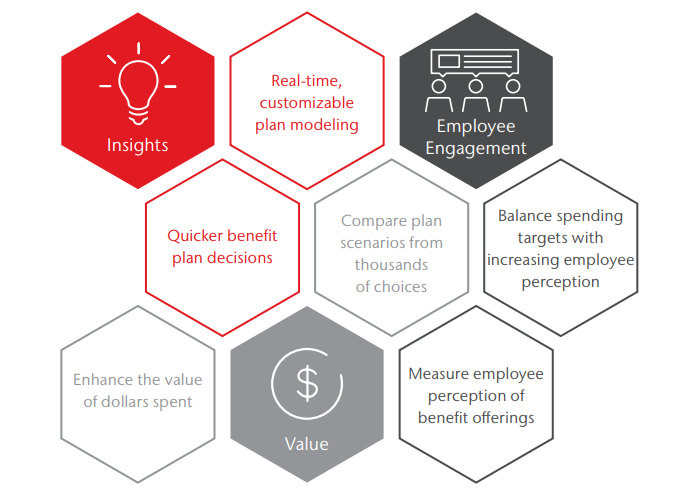 Insights

Real-time, customizable plan modeling

Employee Engagement

Quicker benefit plan decisions

Compare plan scenarios from thousands of choices

Balance spending targets with increasing employee perception

Enhance the value of dollars spent

$

Value

Measure employee perception of benefit offerings